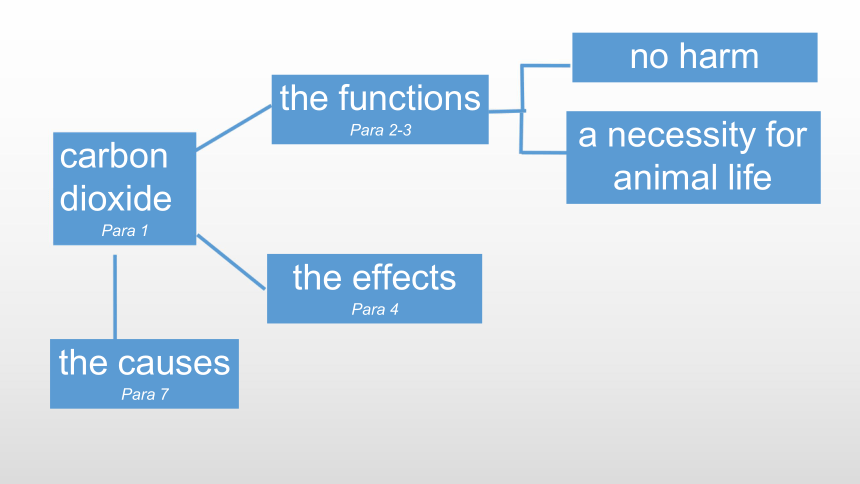 carbon dioxide
Para 1

the functions
Para 2-3

no harm

a necessity for animal life

the effects
Para 4

the causes
Para 7